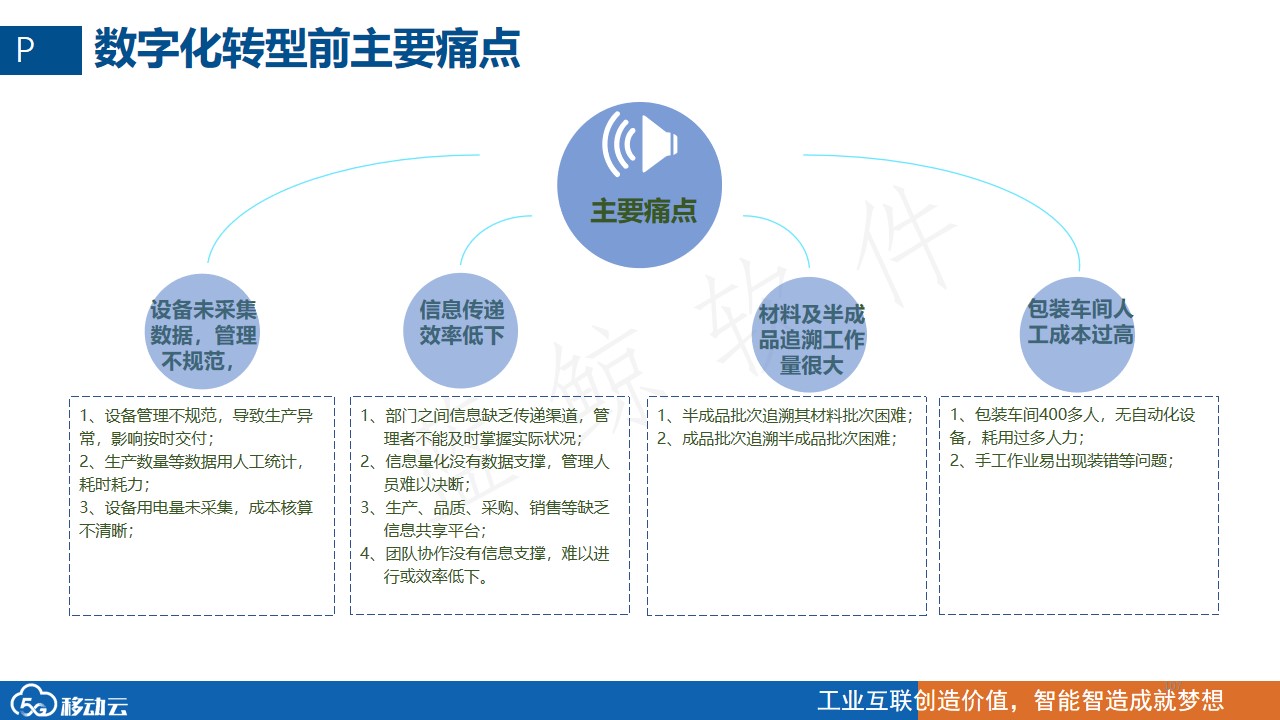 P 数字化转型前主要痛点

主要痛点

设备未采集数据，管理不规范，

信息传递效率低下

材料及半成品追溯工作量很大

包装车间人工成本过高

1、设备管理不规范，导致生产异常，影响按时交付；
2、生产数量等数据用人工统计，耗时耗力；
3、设备用电量未采集，成本核算不清晰；

1、部门之间信息缺乏传递渠道，管理者不能及时掌握实际状况；
2、信息量化没有数据支撑，管理人员难以决断；
3、生产、品质、采购、销售等缺乏信息共享平台；
4、团队协作没有信息支撑，难以进行或效率低下。

1、半成品批次追溯其材料批次困难；
2、成品批次追溯半成品批次困难；

1、包装车间400多人，无自动化设备，耗用过多人力；
2、手工作业易出现装错等问题；

蓝鲸软件

5G 移动云

工业互联创造价值，智能智造成就梦想